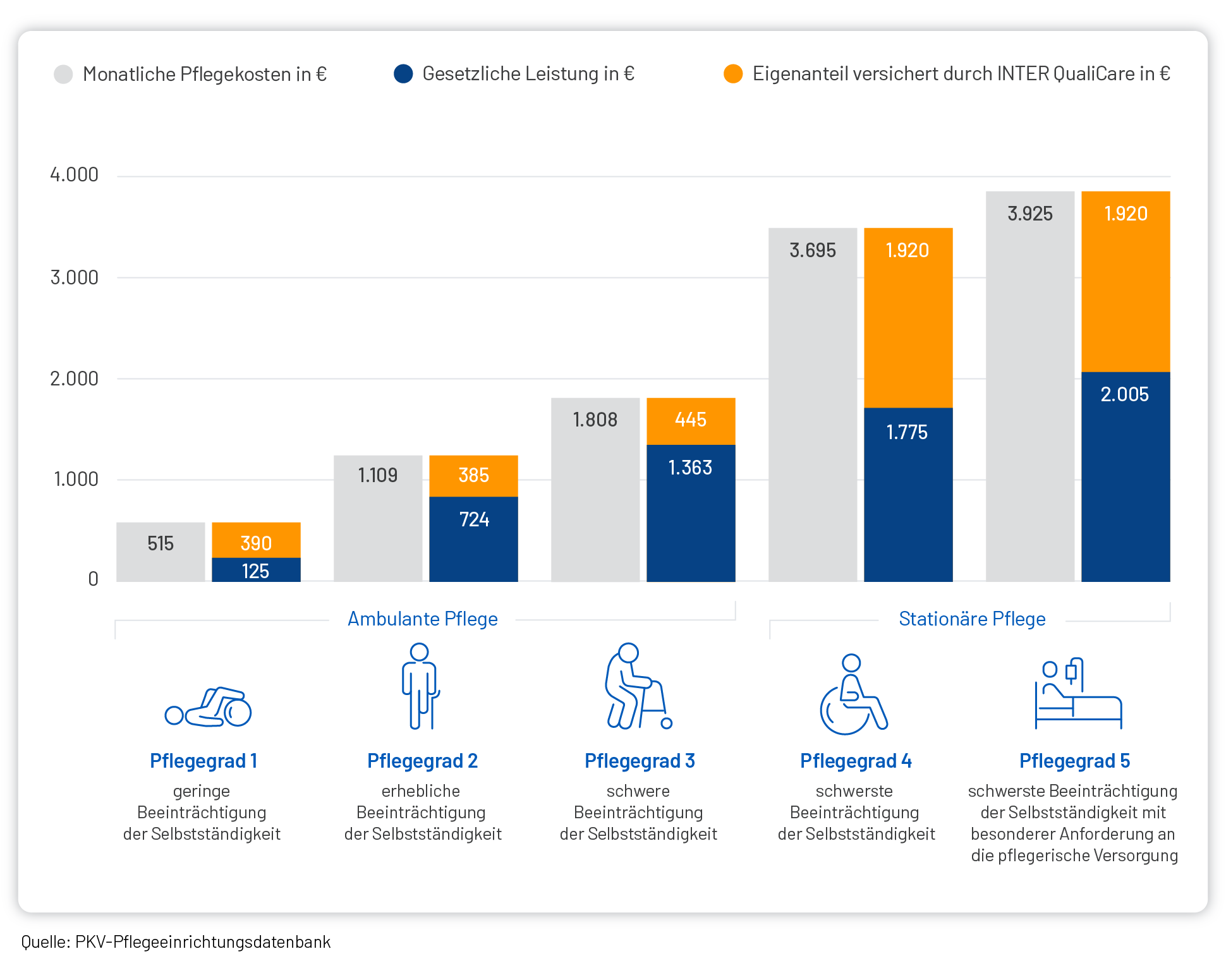 Monatliche Pflegekosten in €
Gesetzliche Leistung in €
Eigenanteil versichert durch INTER QualiCare in €

4.000
3.000
2.000
1.000
0

515
390
125
1.109
385
724
1.808
445
1.363
3.695
1.920
1.775
3.925
1.920
2.005

Ambulante Pflege
Stationäre Pflege

Pflegegrad 1
geringe Beeinträchtigung der Selbstständigkeit

Pflegegrad 2
erhebliche Beeinträchtigung der Selbstständigkeit

Pflegegrad 3
schwere Beeinträchtigung der Selbstständigkeit

Pflegegrad 4
schwerste Beeinträchtigung der Selbstständigkeit

Pflegegrad 5
schwerste Beeinträchtigung der Selbstständigkeit mit besonderer Anforderung an die pflegerische Versorgung

Quelle: PKV-Pflegeeinrichtungsdatenbank